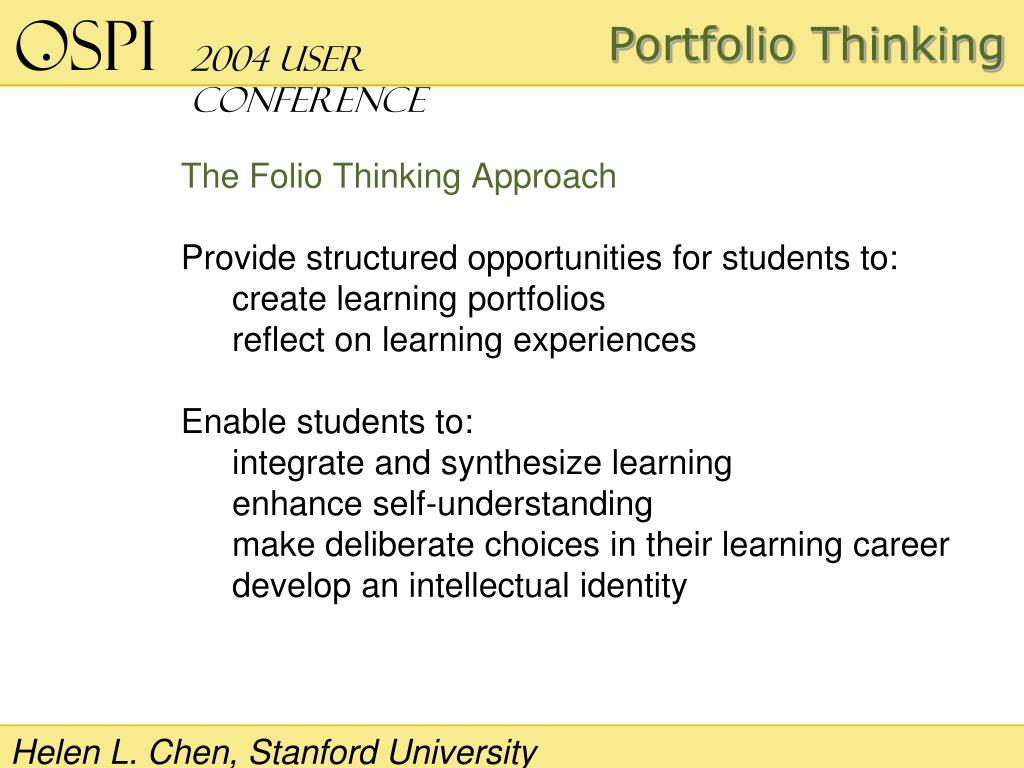 OSPI 2004 USER CONFERENCE

Portfolio Thinking

The Folio Thinking Approach

Provide structured opportunities for students to:
create learning portfolios
reflect on learning experiences

Enable students to:
integrate and synthesize learning
enhance self-understanding
make deliberate choices in their learning career
develop an intellectual identity

Helen L. Chen, Stanford University